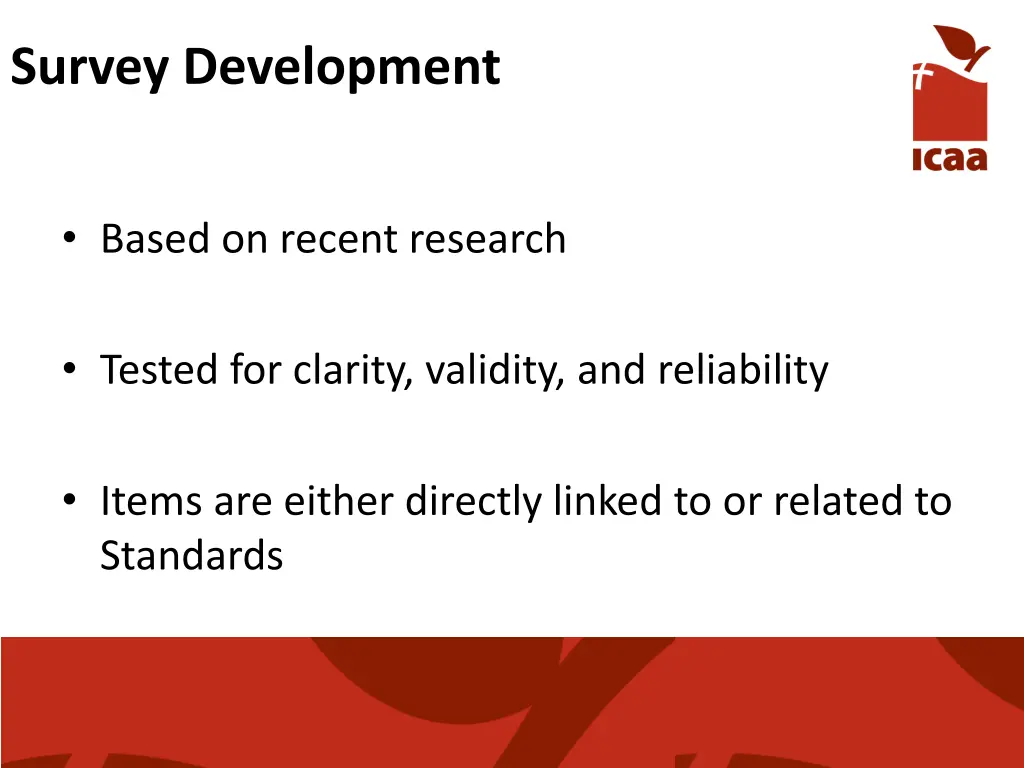 Survey Development

icaa

• Based on recent research

• Tested for clarity, validity, and reliability

• Items are either directly linked to or related to Standards